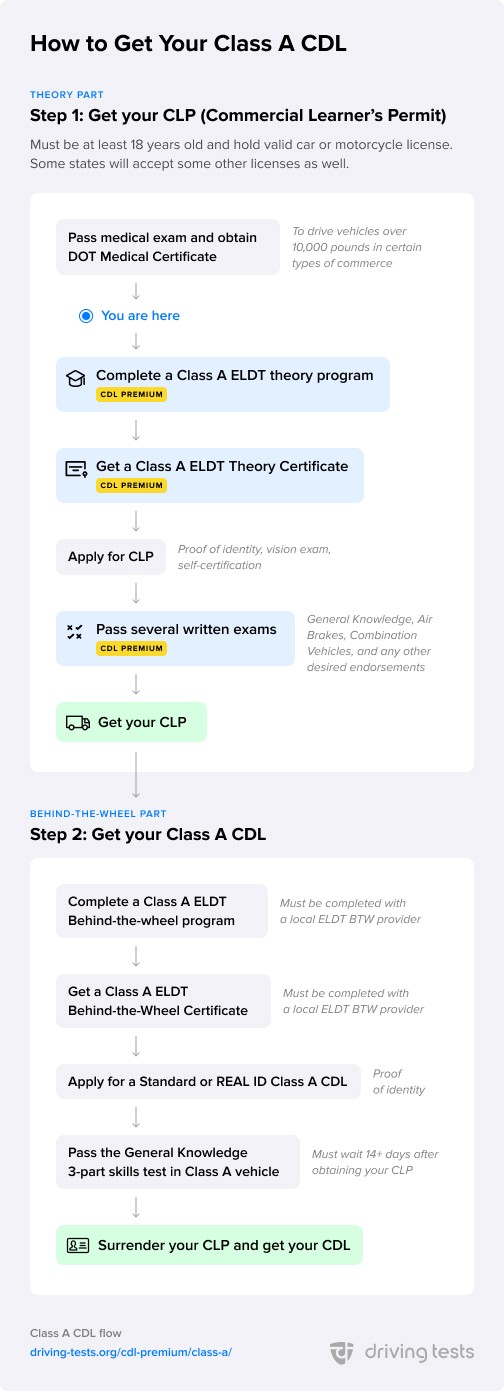 How to Get Your Class A CDL

THEORY PART

Step 1: Get your CLP (Commercial Learner's Permit)

Must be at least 18 years old and hold valid car or motorcycle license. Some states will accept some other licenses as well.

Pass medical exam and obtain DOT Medical Certificate

To drive vehicles over 10,000 pounds in certain types of commerce

You are here

Complete a Class A ELDT theory program

CDL PREMIUM

Get a Class A ELDT Theory Certificate

CDL PREMIUM

Apply for CLP

Proof of identity, vision exam, self-certification

Pass several written exams

CDL PREMIUM

General Knowledge, Air Brakes, Combination Vehicles, and any other desired endorsements

Get your CLP

BEHIND-THE-WHEEL PART

Step 2: Get your Class A CDL

Complete a Class A ELDT Behind-the-wheel program

Must be completed with a local ELDT BTW provider

Get a Class A ELDT Behind-the-Wheel Certificate

Must be completed with a local ELDT BTW provider

Apply for a Standard or REAL ID Class A CDL

Proof of identity

Pass the General Knowledge 3-part skills test in Class A vehicle

Must wait 14+ days after obtaining your CLP

Surrender your CLP and get your CDL

Class A CDL flow

driving-tests.org/cdl-premium/class-a/

driving tests